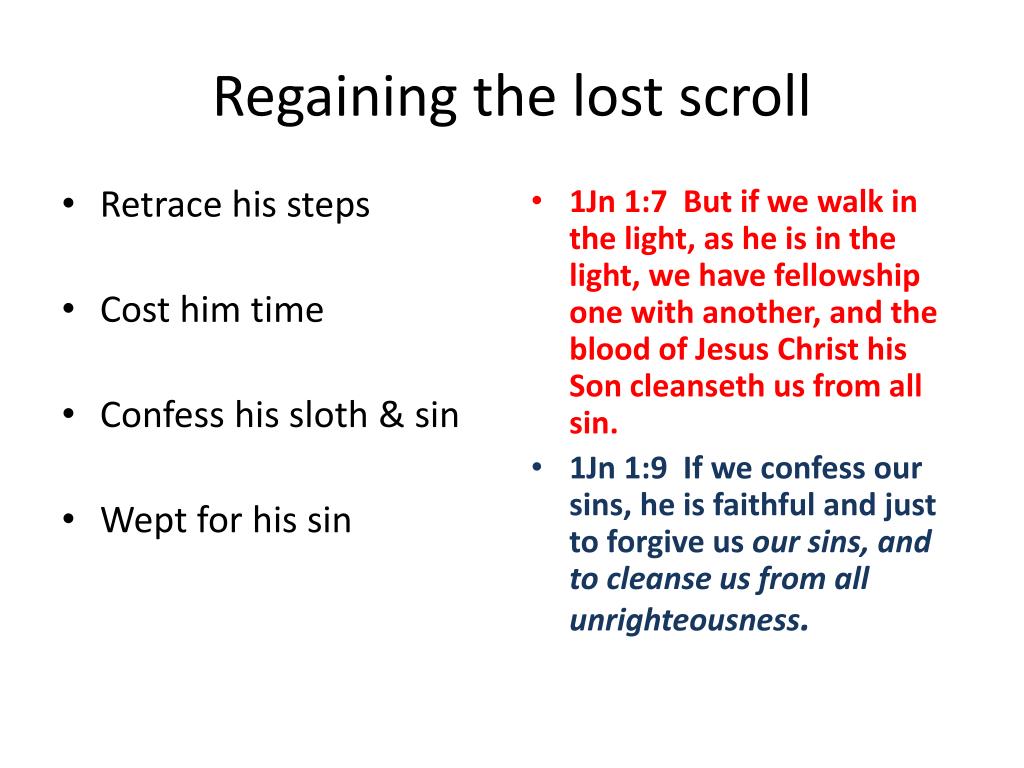 Regaining the lost scroll

• Retrace his steps

• Cost him time

• Confess his sloth & sin

• Wept for his sin

• 1Jn 1:7 But if we walk in the light, as he is in the light, we have fellowship one with another, and the blood of Jesus Christ his Son cleanseth us from all sin.

• 1Jn 1:9 If we confess our sins, he is faithful and just to forgive us our sins, and to cleanse us from all unrighteousness.